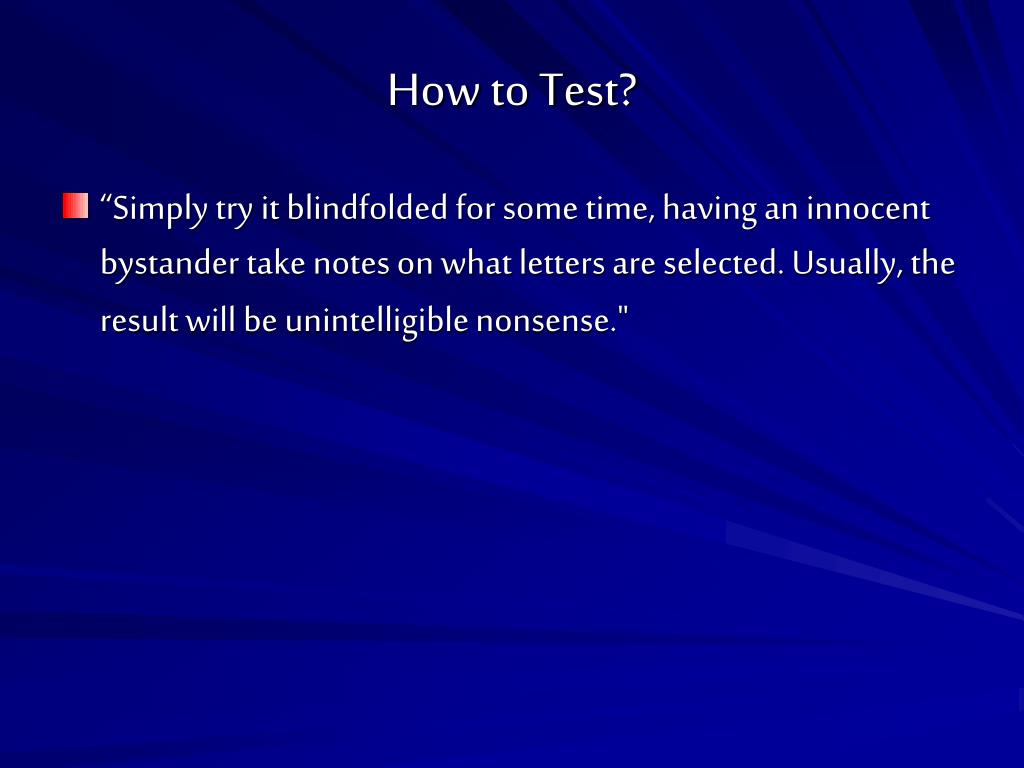 How to Test?

“Simply try it blindfolded for some time, having an innocent bystander take notes on what letters are selected. Usually, the result will be unintelligible nonsense."